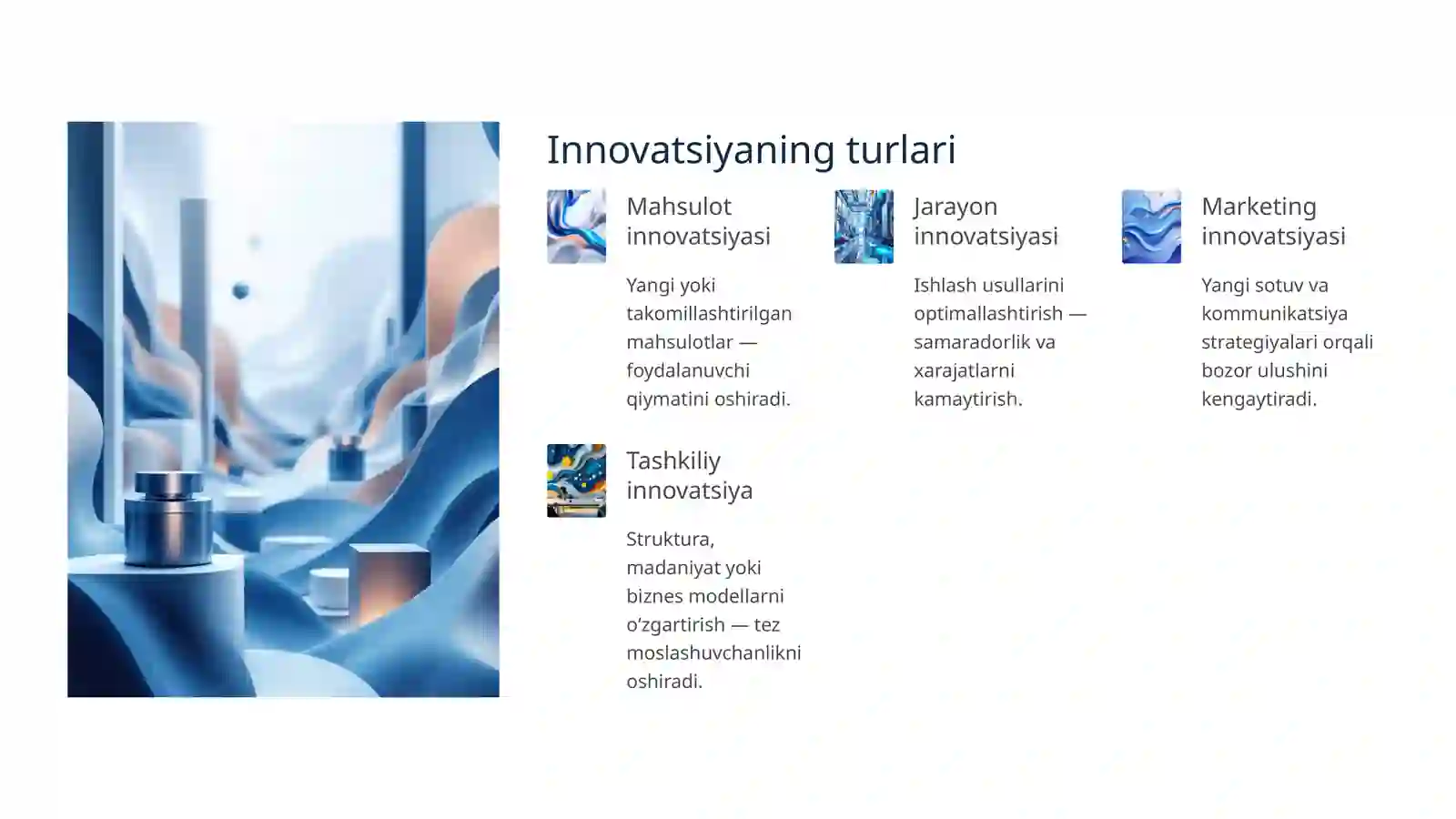 Innovatsiyaning turlari

Mahsulot innovatsiyasi

Yangi yoki takomillashtirilgan mahsulotlar — foydalanuvchi qiymatini oshiradi.

Jarayon innovatsiyasi

Ishlash usullarini optimallashtirish — samaradorlik va xarajatlarni kamaytirish.

Marketing innovatsiyasi

Yangi sotuv va kommunikatsiya strategiyalari orqali bozor ulushini kengaytiradi.

Tashkiliy innovatsiya

Struktura, madaniyat yoki biznes modellarni o‘zgartirish — tez moslashuvchanlikni oshiradi.